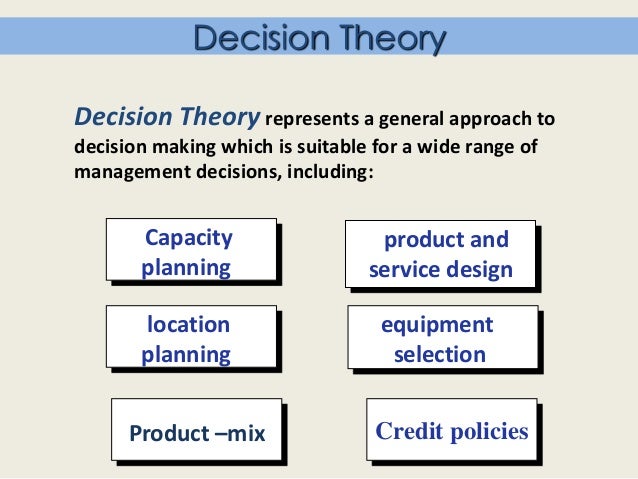 Decision Theory

Decision Theory represents a general approach to decision making which is suitable for a wide range of management decisions, including:

Capacity planning

product and service design

location planning

equipment selection

Product –mix

Credit policies